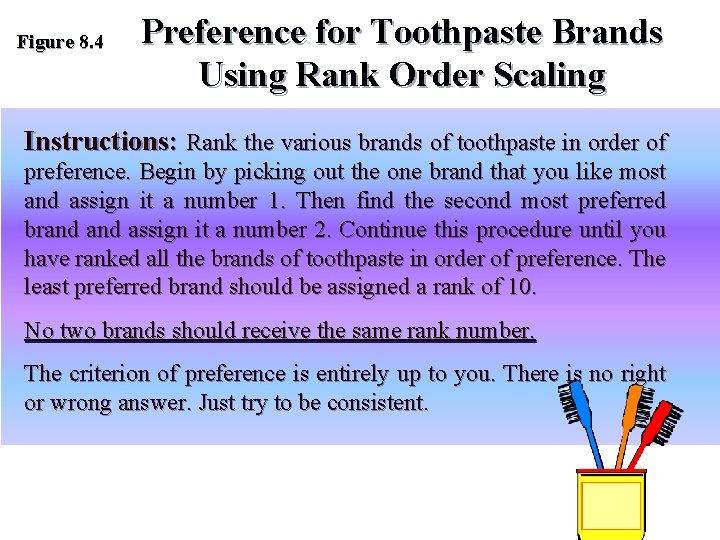 Figure 8.4

Preference for Toothpaste Brands Using Rank Order Scaling

Instructions: Rank the various brands of toothpaste in order of preference. Begin by picking out the one brand that you like most and assign it a number 1. Then find the second most preferred brand and assign it a number 2. Continue this procedure until you have ranked all the brands of toothpaste in order of preference. The least preferred brand should be assigned a rank of 10.

No two brands should receive the same rank number.

The criterion of preference is entirely up to you. There is no right or wrong answer. Just try to be consistent.